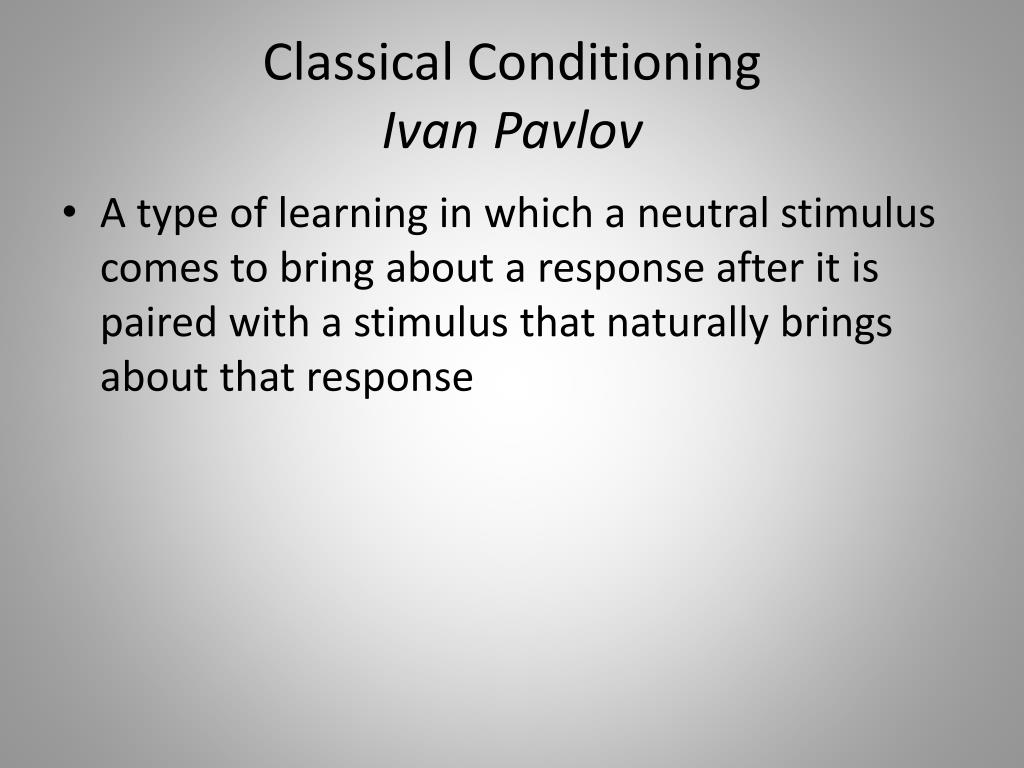 Classical Conditioning
Ivan Pavlov

• A type of learning in which a neutral stimulus comes to bring about a response after it is paired with a stimulus that naturally brings about that response